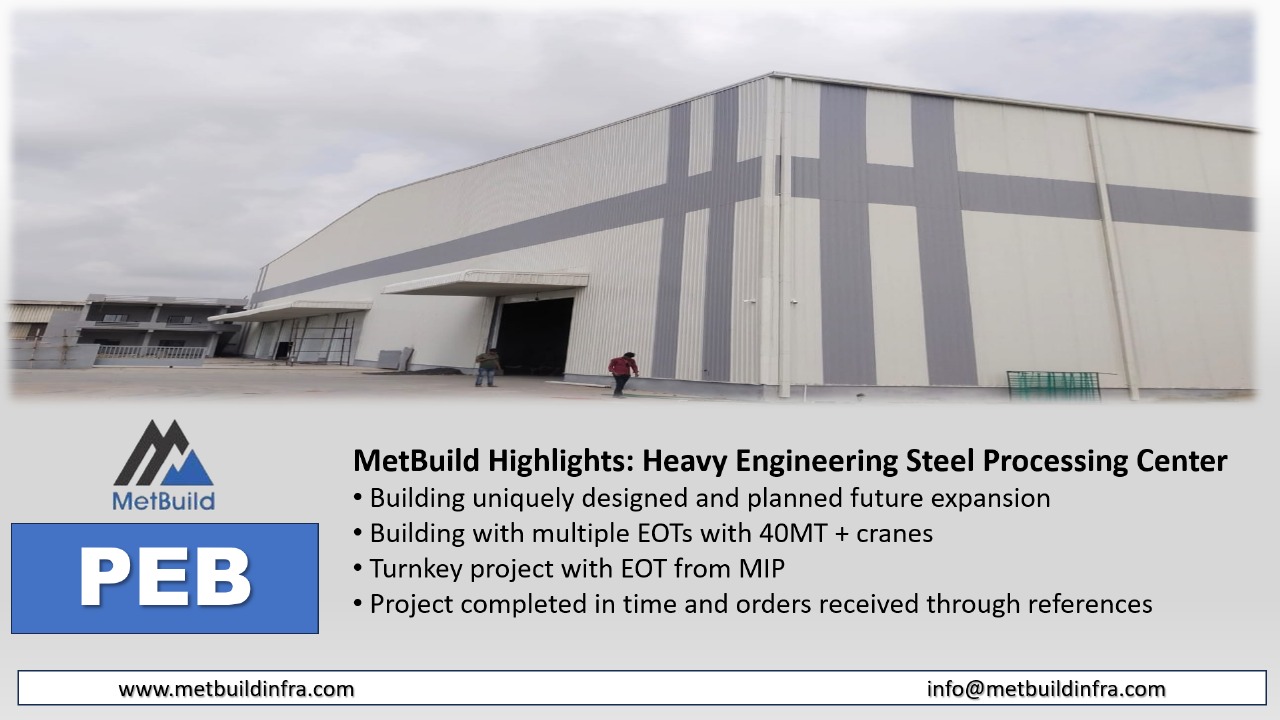 MetBuild

PEB

MetBuild Highlights: Heavy Engineering Steel Processing Center

• Building uniquely designed and planned future expansion
• Building with multiple EOTs with 40MT + cranes
• Turnkey project with EOT from MIP
• Project completed in time and orders received through references

www.metbuildinfra.com

info@metbuildinfra.com